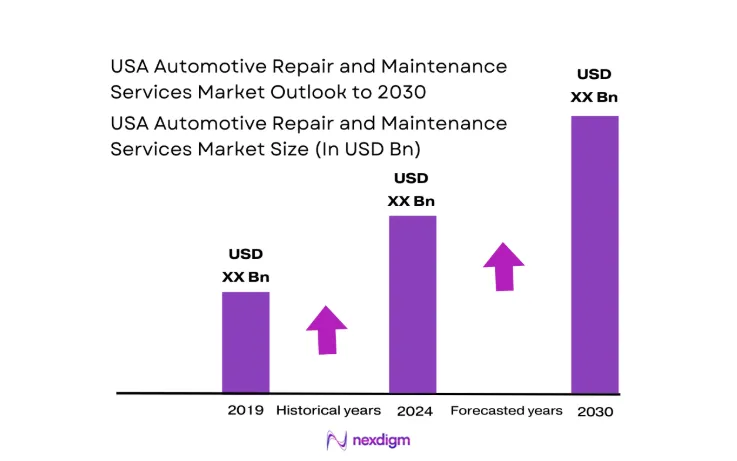 USA Automotive Repair and Maintenance Services Market Outlook to 2030

USA Automotive Repair and Maintenance Services Market Size (In USD Bn)

USD XX Bn

USD XX Bn

USD XX Bn

2019 Historical years 2024 Forecasted years 2030

nexdigm